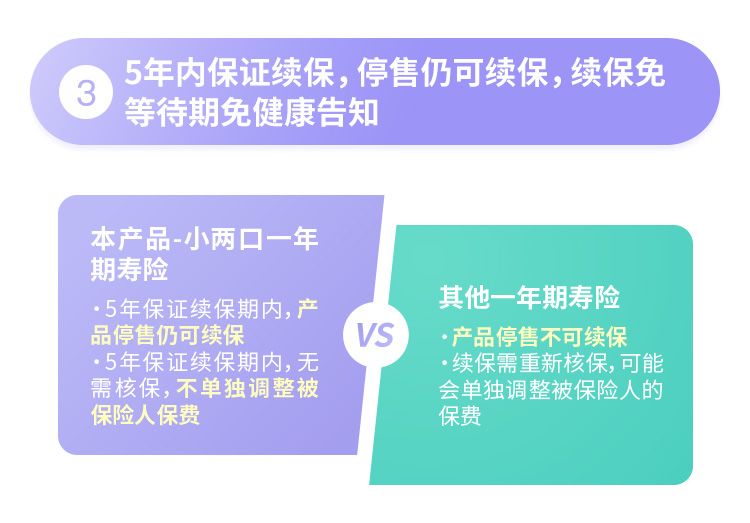 3 5年内保证续保，停售仍可续保，续保免等待期免健康告知

本产品-小两口一年期寿险

·5年保证续保期内，产品停售仍可续保
·5年保证续保期内，无需核保，不单独调整被保险人保费

VS

其他一年期寿险

·产品停售不可续保
·续保需重新核保，可能会单独调整被保险人的保费